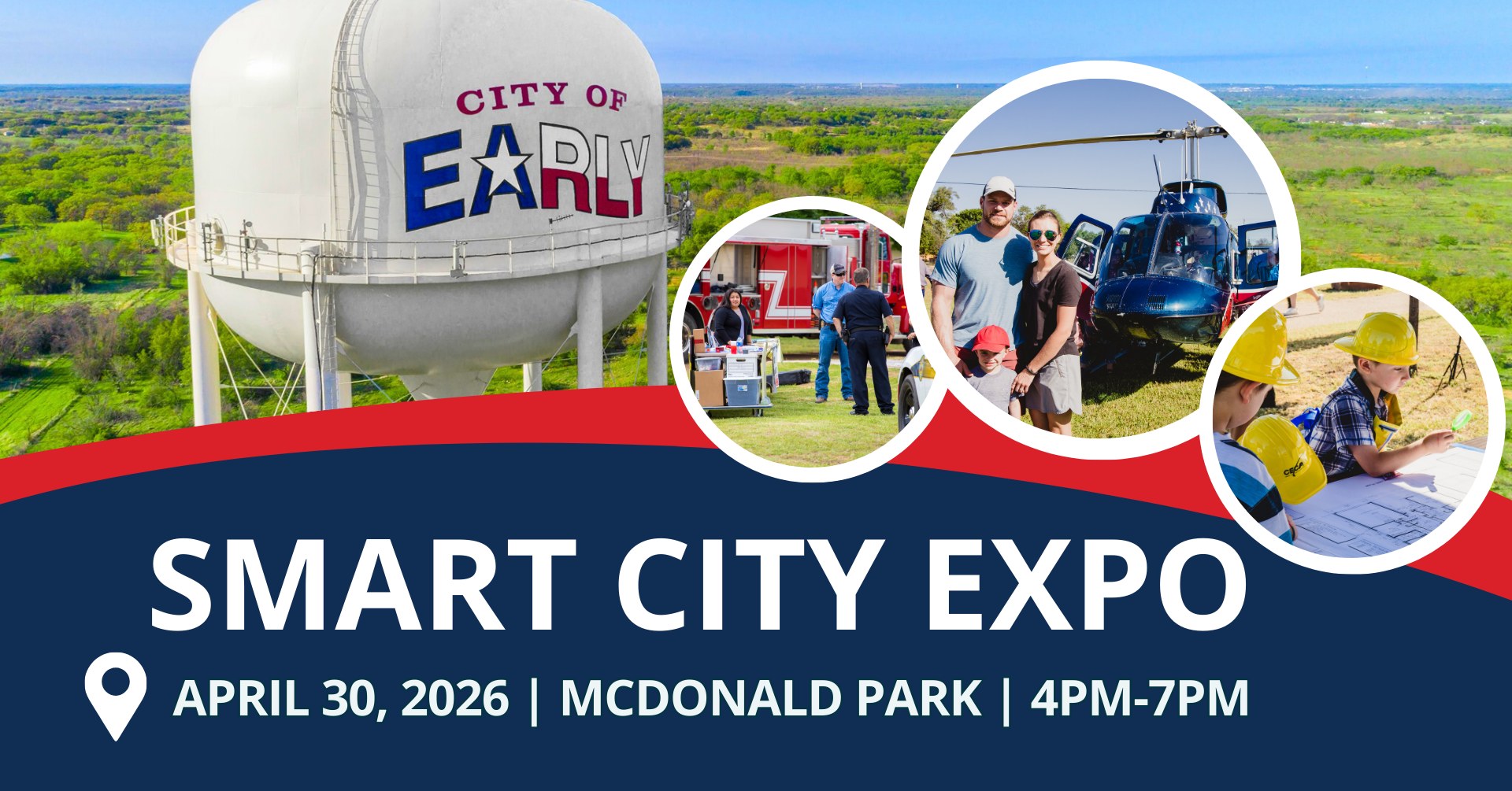 CITY OF EARLY

SMART CITY EXPO

APRIL 30, 2026 | MCDONALD PARK | 4PM-7PM